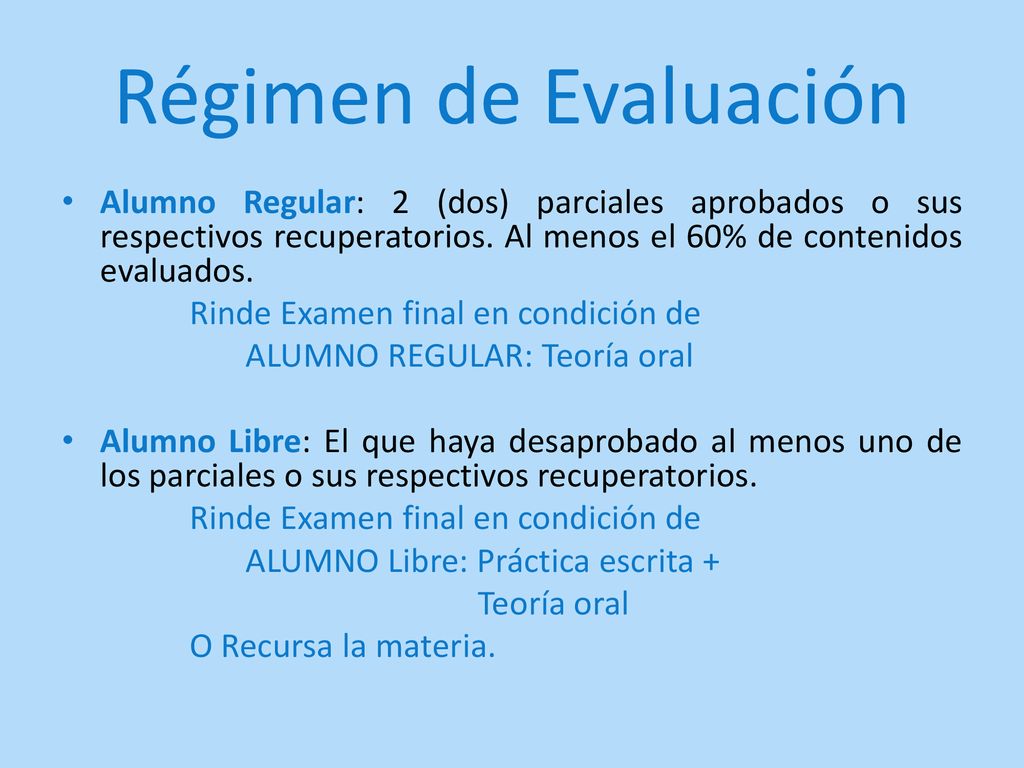 Régimen de Evaluación

• Alumno Regular: 2 (dos) parciales aprobados o sus respectivos recuperatorios. Al menos el 60% de contenidos evaluados.

Rinde Examen final en condición de
ALUMNO REGULAR: Teoría oral

• Alumno Libre: El que haya desaprobado al menos uno de los parciales o sus respectivos recuperatorios.

Rinde Examen final en condición de
ALUMNO Libre: Práctica escrita +
Teoría oral
O Recursa la materia.